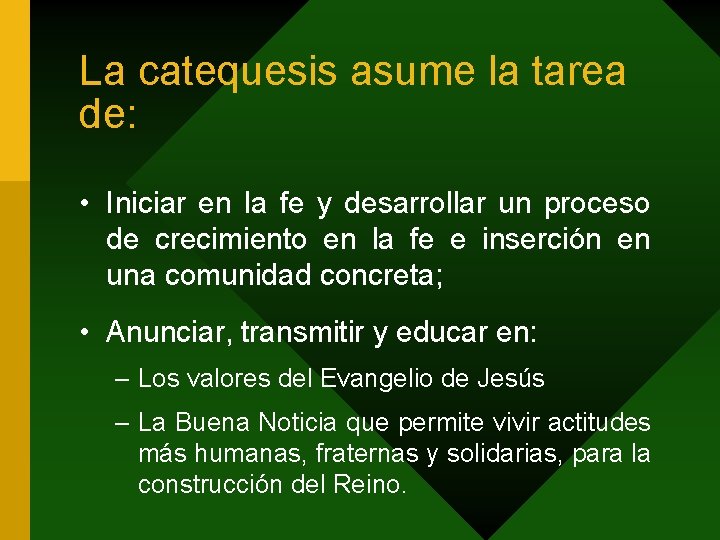 La catequesis asume la tarea de:

• Iniciar en la fe y desarrollar un proceso de crecimiento en la fe e inserción en una comunidad concreta;

• Anunciar, transmitir y educar en:
– Los valores del Evangelio de Jesús
– La Buena Noticia que permite vivir actitudes más humanas, fraternas y solidarias, para la construcción del Reino.